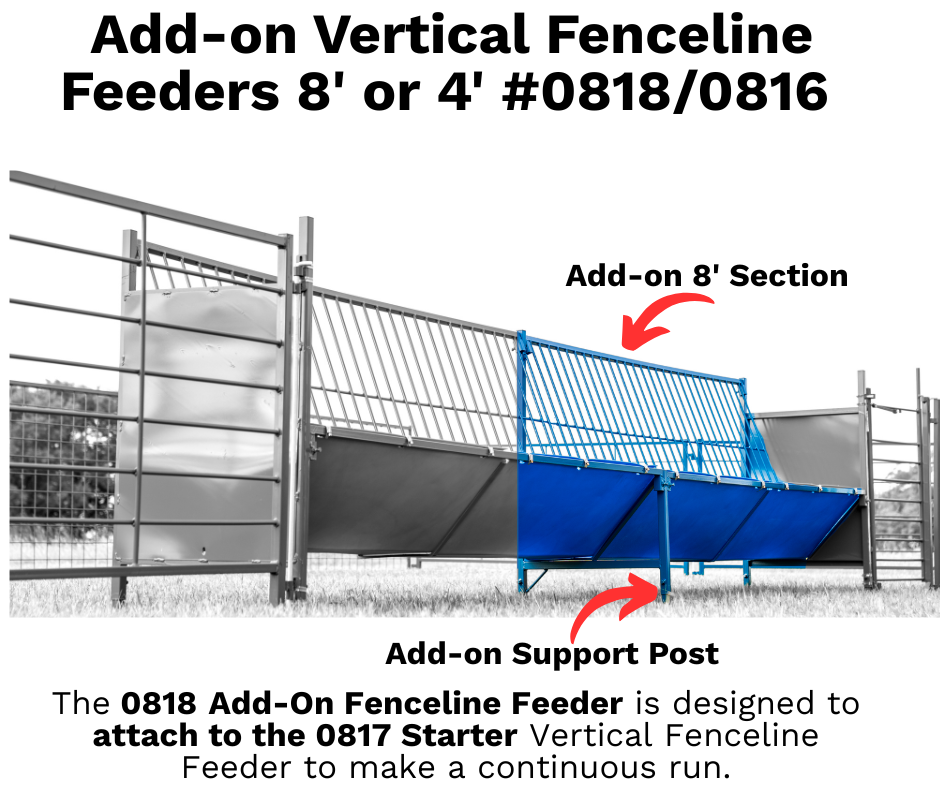 Add-on Vertical Fenceline Feeders 8' or 4' #0818/0816

Add-on 8' Section

Add-on Support Post

The 0818 Add-On Fenceline Feeder is designed to attach to the 0817 Starter Vertical Fenceline Feeder to make a continuous run.